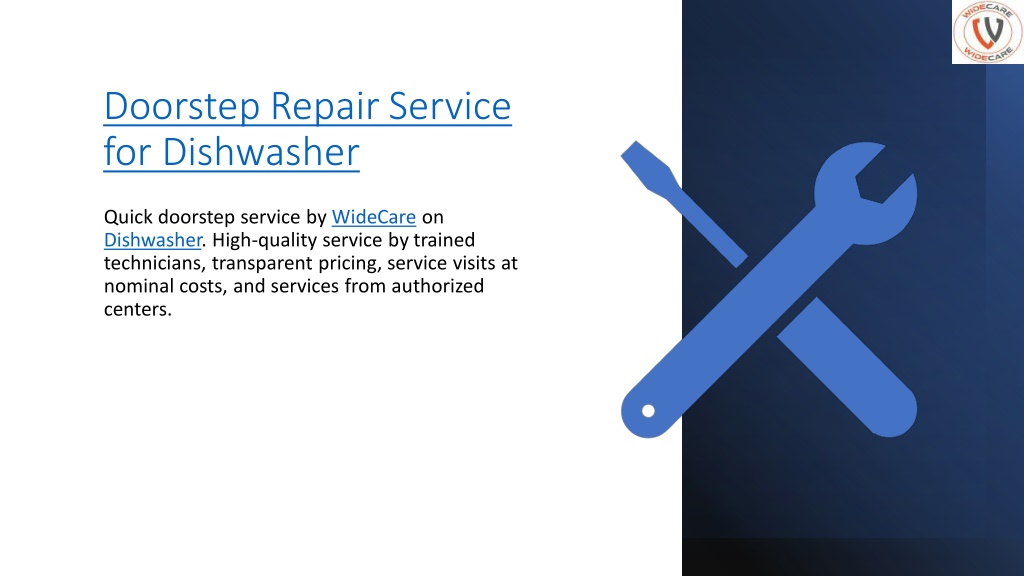 WIDECARE
WIDECARE

Doorstep Repair Service for Dishwasher

Quick doorstep service by WideCare on Dishwasher. High-quality service by trained technicians, transparent pricing, service visits at nominal costs, and services from authorized centers.